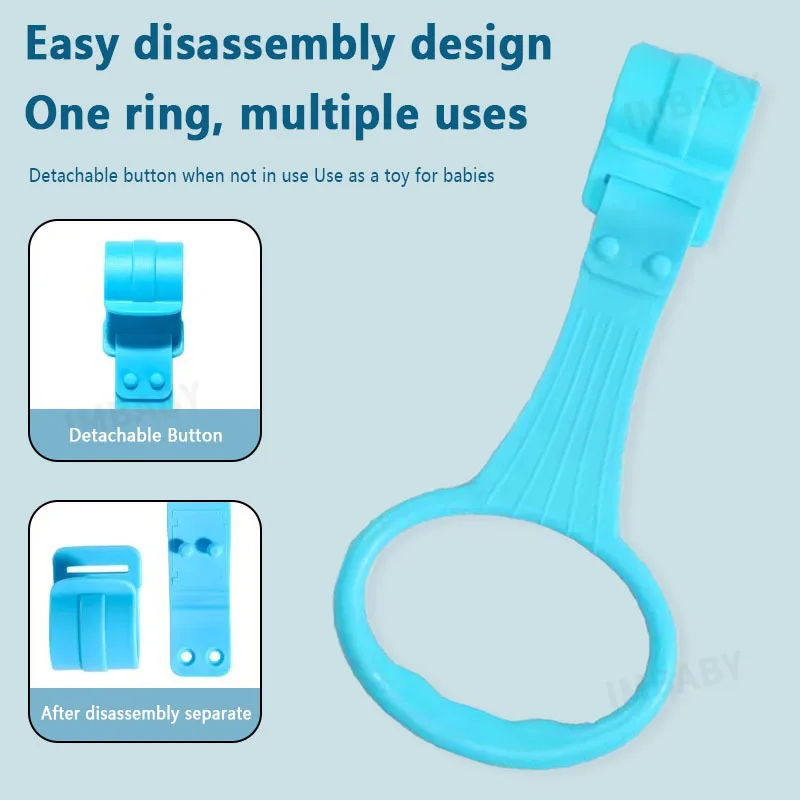 Easy disassembly design
One ring, multiple uses

Detachable button when not in use Use as a toy for babies

IMBABY

IMBABY

Detachable Button

After disassembly separate

IMBABY